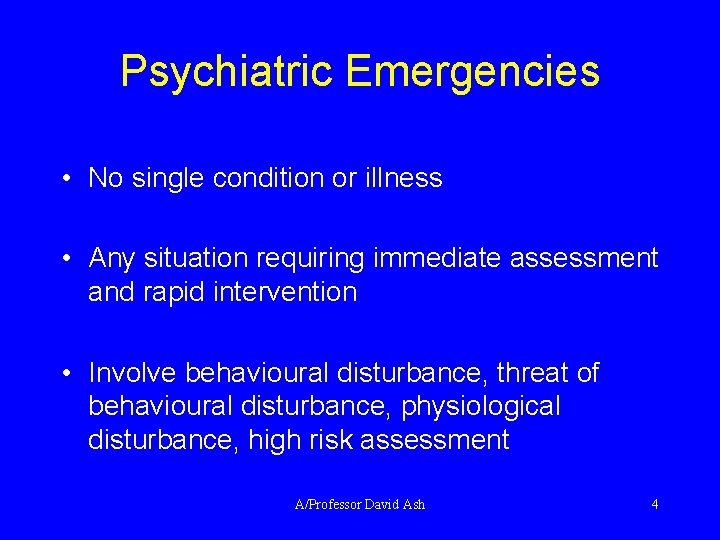 Psychiatric Emergencies

• No single condition or illness

• Any situation requiring immediate assessment and rapid intervention

• Involve behavioural disturbance, threat of behavioural disturbance, physiological disturbance, high risk assessment

A/Professor David Ash

4